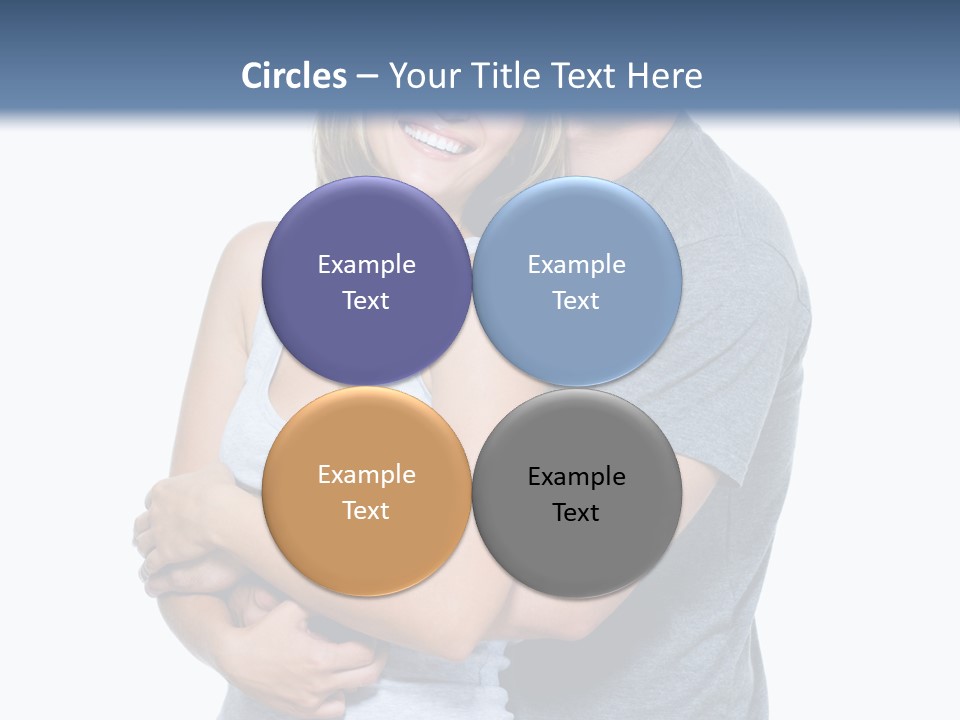 Circles – Your Title Text Here

Example Text

Example Text

Example Text

Example Text